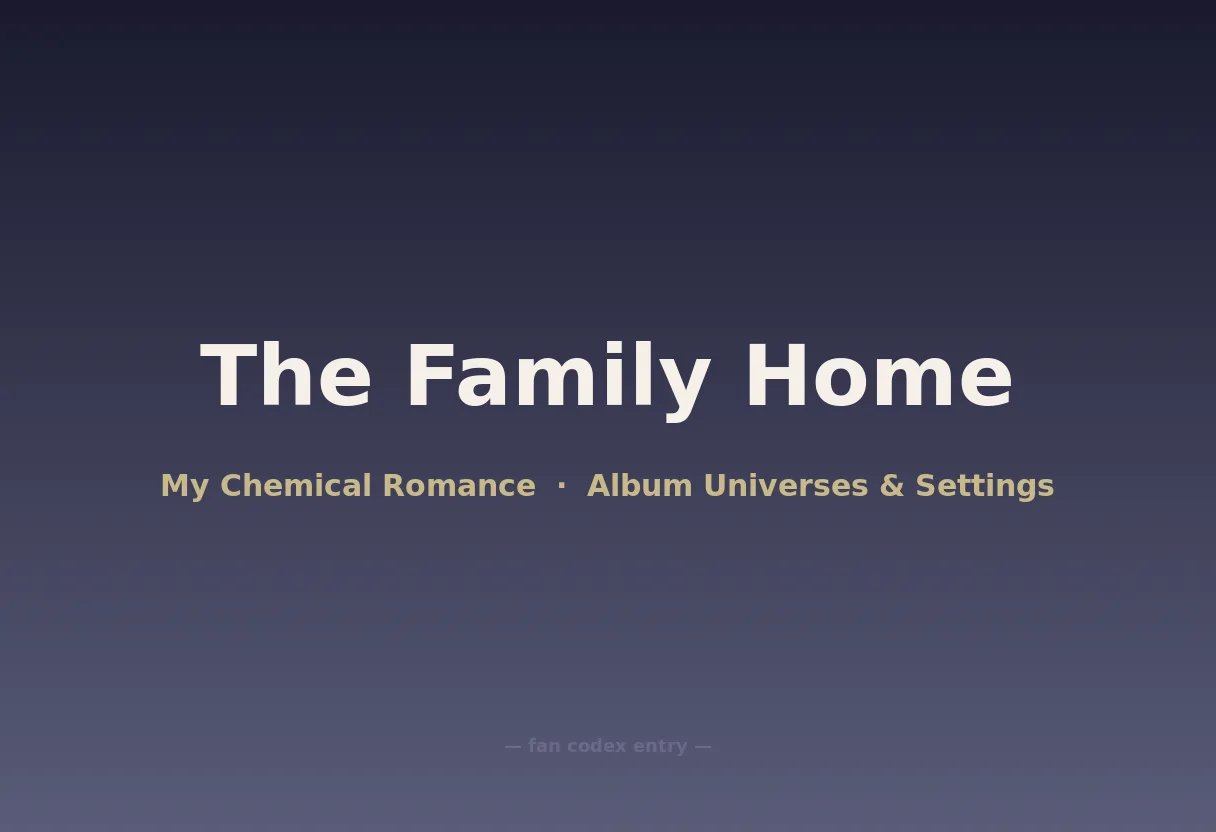 The Family Home

My Chemical Romance · Album Universes & Settings

— fan codex entry —